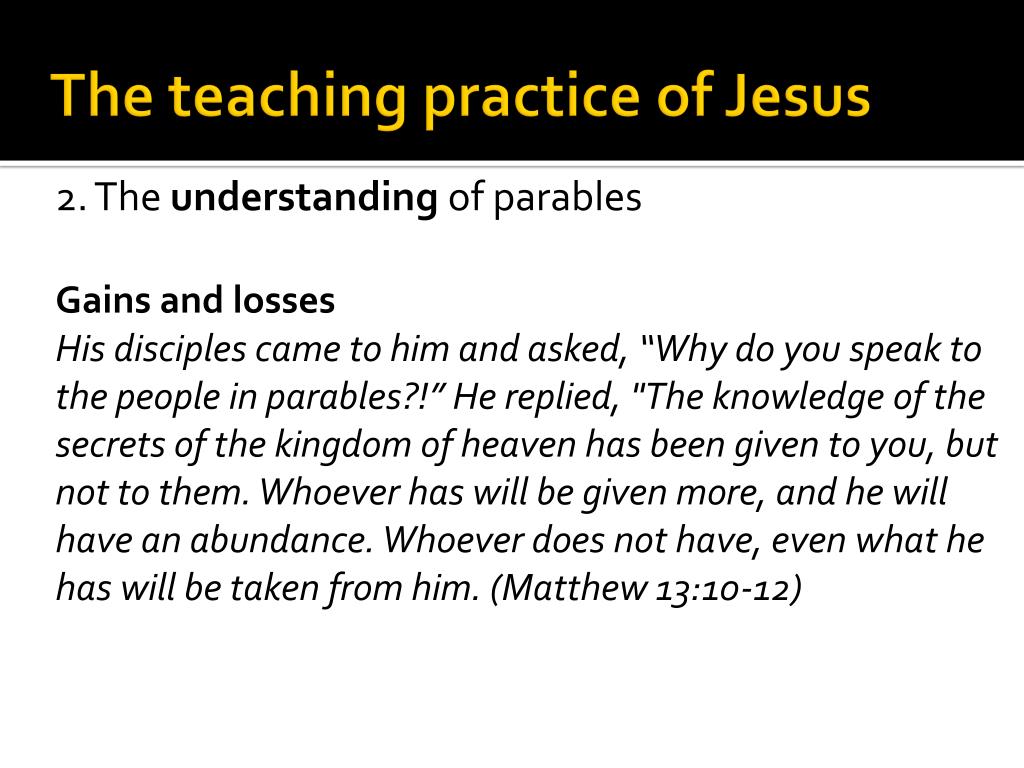 The teaching practice of Jesus

2. The understanding of parables

Gains and losses
His disciples came to him and asked, “Why do you speak to the people in parables?!” He replied, "The knowledge of the secrets of the kingdom of heaven has been given to you, but not to them. Whoever has will be given more, and he will have an abundance. Whoever does not have, even what he has will be taken from him. (Matthew 13:10-12)